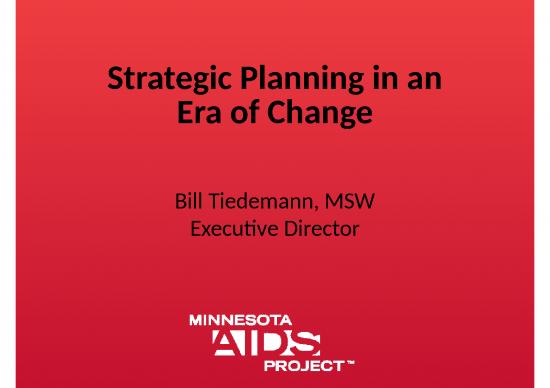 Strategic Planning in an Era of Change

Bill Tiedemann, MSW
Executive Director

MINNESOTA
AIDS
PROJECT™